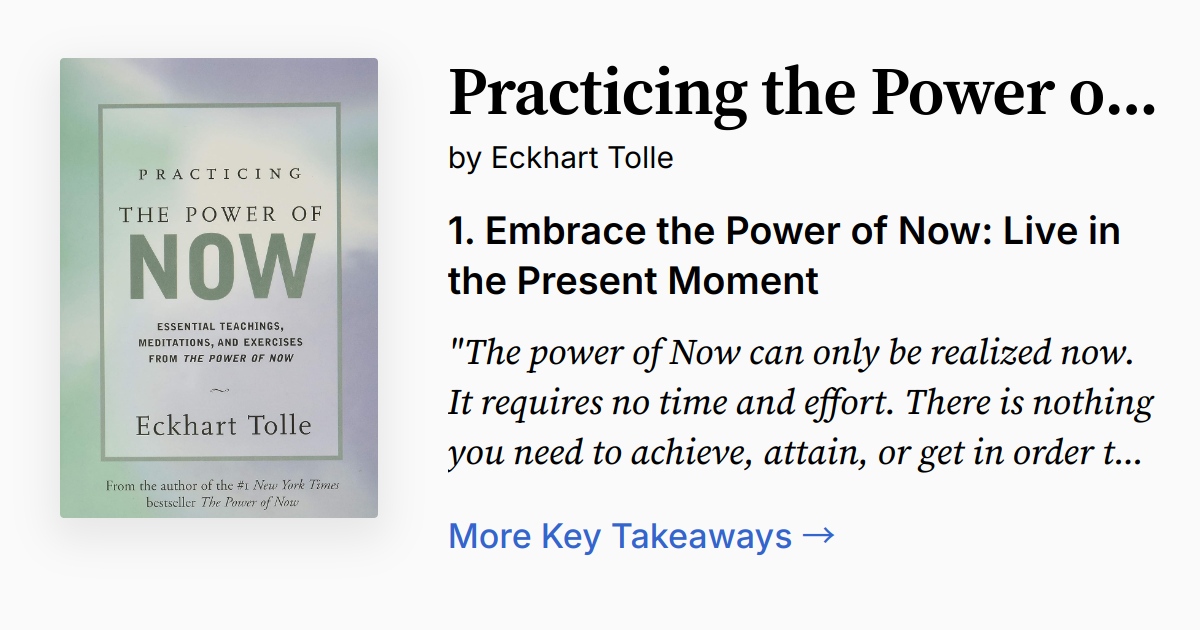 PRACTICING
THE POWER OF
NOW

ESSENTIAL TEACHINGS, MEDITATIONS, AND EXERCISES FROM THE POWER OF NOW

Eckhart Tolle

From the author of the #1 New York Times bestseller The Power of Now

Practicing the Power o...

by Eckhart Tolle

1. Embrace the Power of Now: Live in the Present Moment

"The power of Now can only be realized now. It requires no time and effort. There is nothing you need to achieve, attain, or get in order t...

More Key Takeaways →